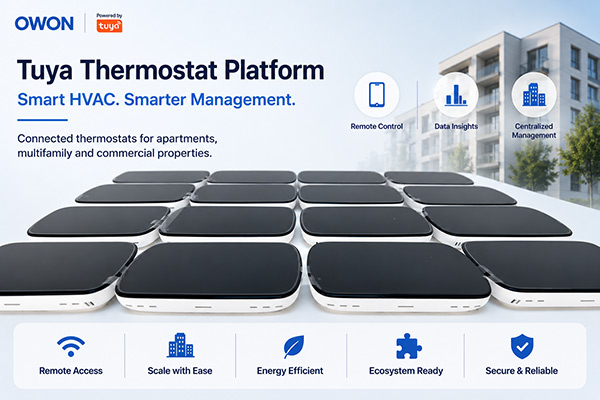 OWON Powered by tuya

Tuya Thermostat Platform

Smart HVAC. Smarter Management.

Connected thermostats for apartments, multifamily and commercial properties.

Remote Control

Data Insights

Centralized Management

Remote Access

Scale with Ease

Energy Efficient

Ecosystem Ready

Secure & Reliable